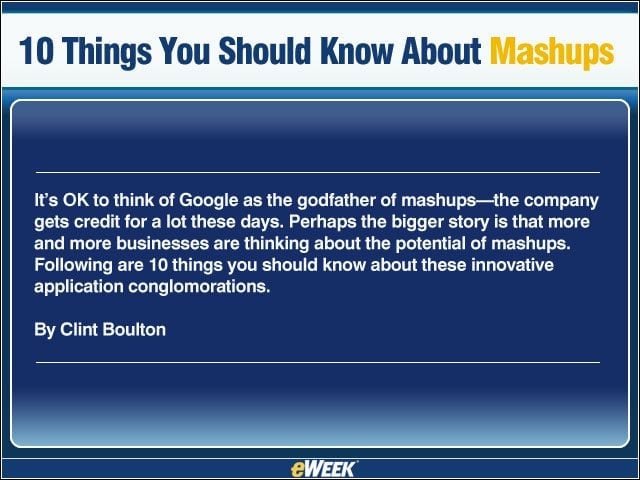 10 Things You Should Know About Mashups

It's OK to think of Google as the godfather of mashups—the company gets credit for a lot these days. Perhaps the bigger story is that more and more businesses are thinking about the potential of mashups. Following are 10 things you should know about these innovative application conglomorations.

By Clint Boulton

eWEEK